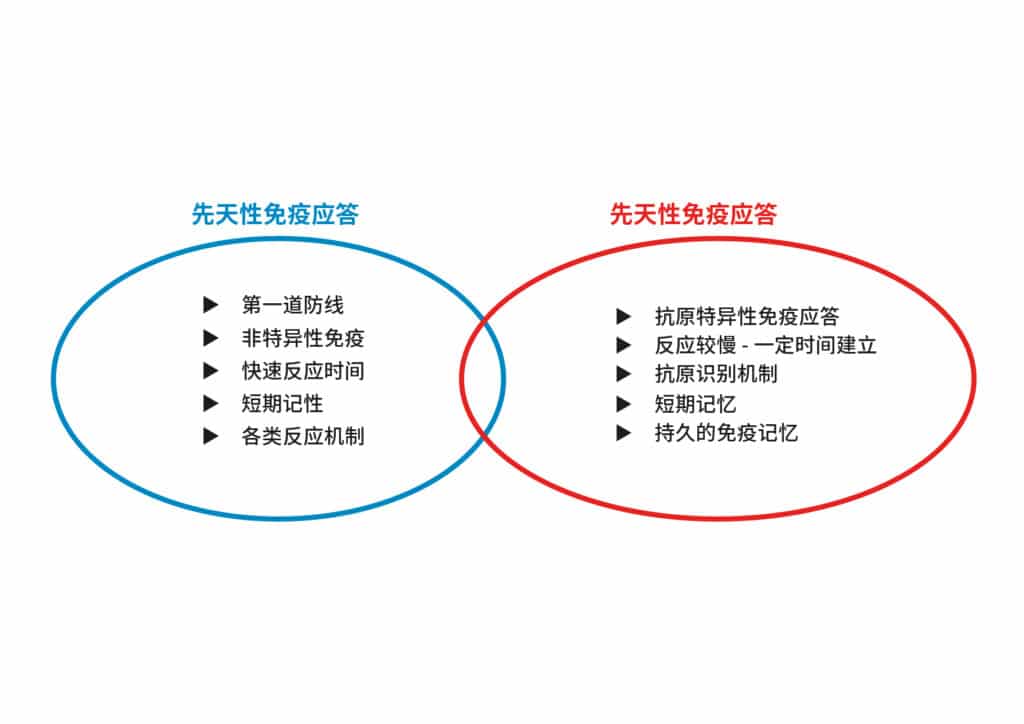 先天性免疫应答

▶ 第一道防线
▶ 非特异性免疫
▶ 快速反应时间
▶ 短期记性
▶ 各类反应机制

先天性免疫应答

▶ 抗原特异性免疫应答
▶ 反应较慢 - 一定时间建立
▶ 抗原识别机制
▶ 短期记忆
▶ 持久的免疫记忆